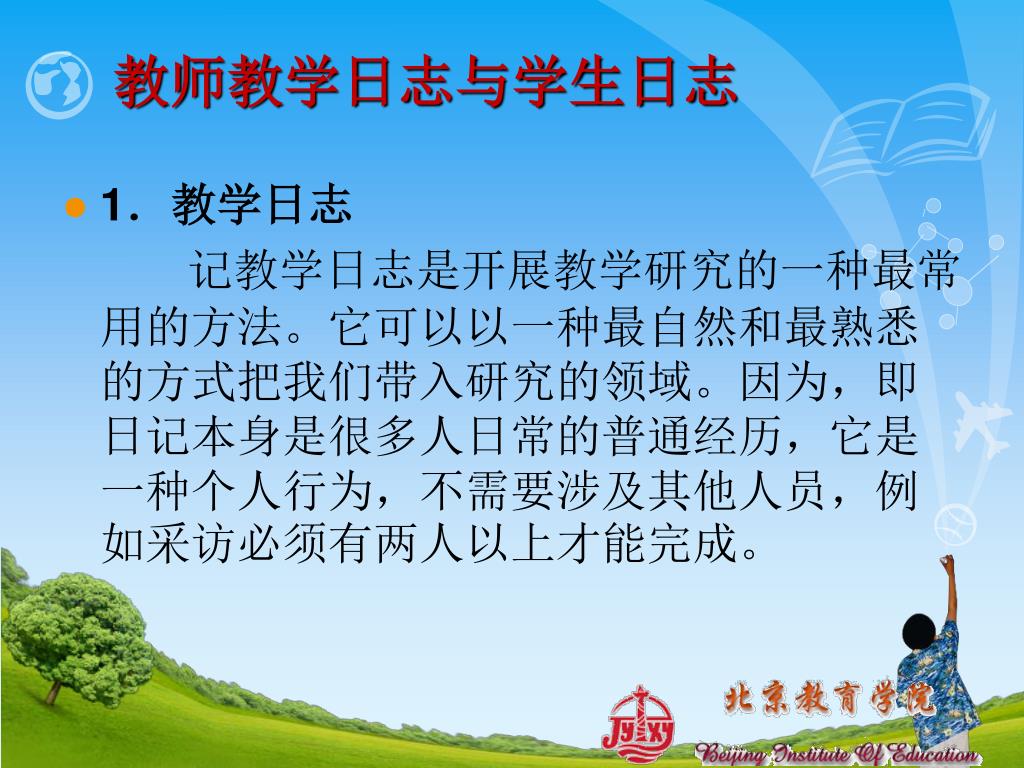 教师教学日志与学生日志

1．教学日志

记教学日志是开展教学研究的一种最常用的方法。它可以以一种最自然和最熟悉的方式把我们带入研究的领域。因为，即日记本身是很多人日常的普通经历，它是一种个人行为，不需要涉及其他人员，例如采访必须有两人以上才能完成。

JYXY

北京教育学院

Beijing Institute Of Education